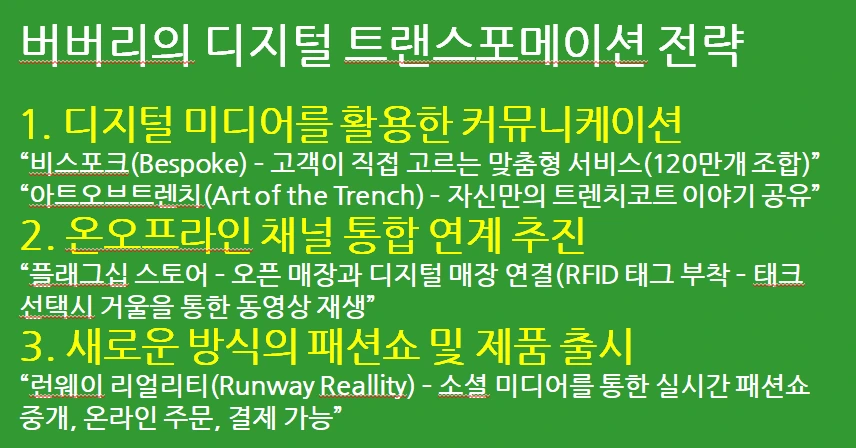 버버리의 디지털 트랜스포메이션 전략

1. 디지털 미디어를 활용한 커뮤니케이션
“비스포크(Bespoke) - 고객이 직접 고르는 맞춤형 서비스(120만개 조합)”
“아트오브트렌치(Art of the Trench) - 자신만의 트렌치코트 이야기 공유”

2. 온오프라인 채널 통합 연계 추진
“플래그십 스토어 - 오픈 매장과 디지털 매장 연결(RFID 태그 부착 - 태크 선택시 거울을 통한 동영상 재생”

3. 새로운 방식의 패션쇼 및 제품 출시
“런웨이 리얼리티(Runway Reallity) - 소셜 미디어를 통한 실시간 패션쇼 중개, 온라인 주문, 결제 가능”